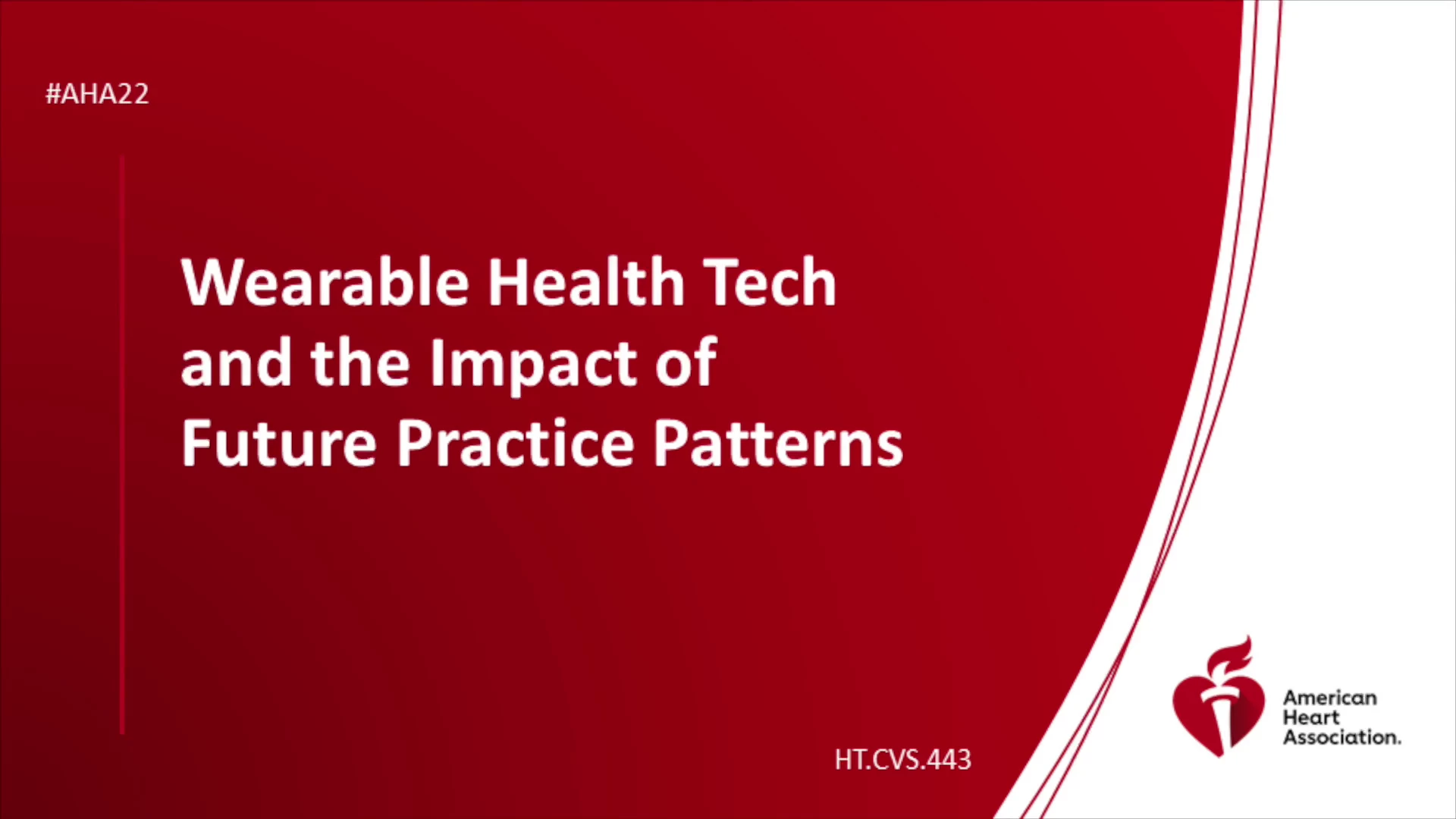 #AHA22

Wearable Health Tech and the Impact of Future Practice Patterns

HT.CVS.443

American Heart Association.